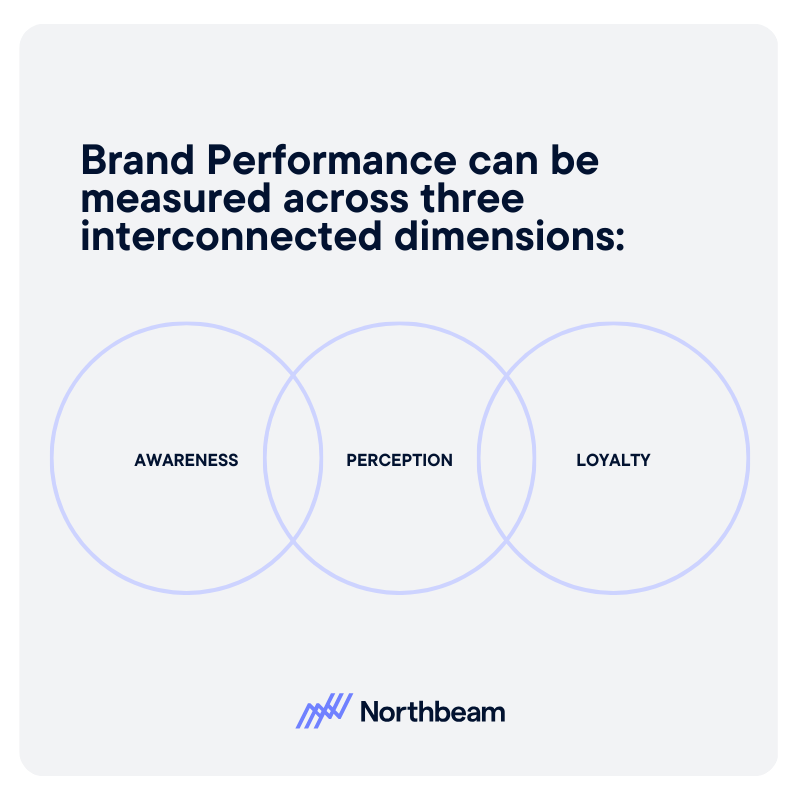 Brand Performance can be measured across three interconnected dimensions:

AWARENESS

PERCEPTION

LOYALTY

Northbeam